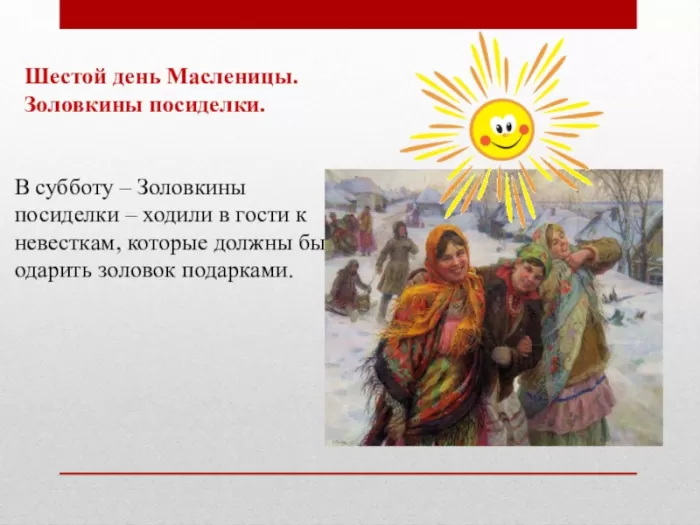 Шестой день Масленицы.
Золовкины посиделки.

В субботу – Золовкины посиделки – ходили в гости к невесткам, которые должны бы одарить золовок подарками.